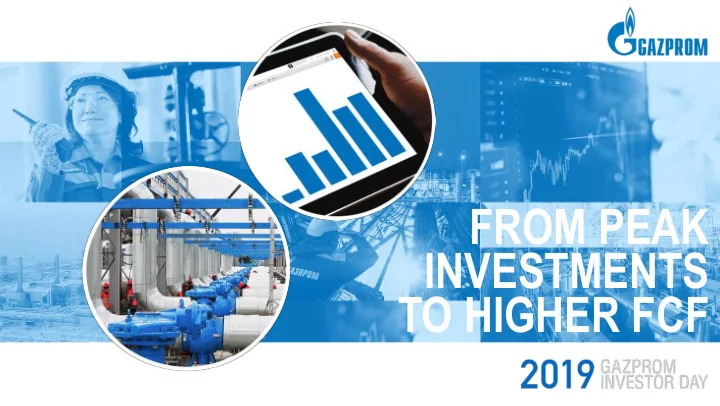 GAZPROM

FROM PEAK INVESTMENTS TO HIGHER FCF

2019 GAZPROM INVESTOR DAY